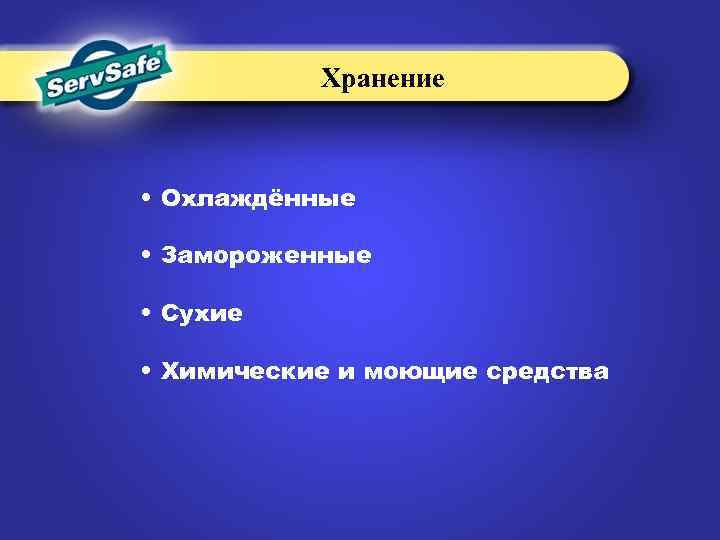 ServSafe®

Хранение

• Охлаждённые
• Замороженные
• Сухие
• Химические и моющие средства